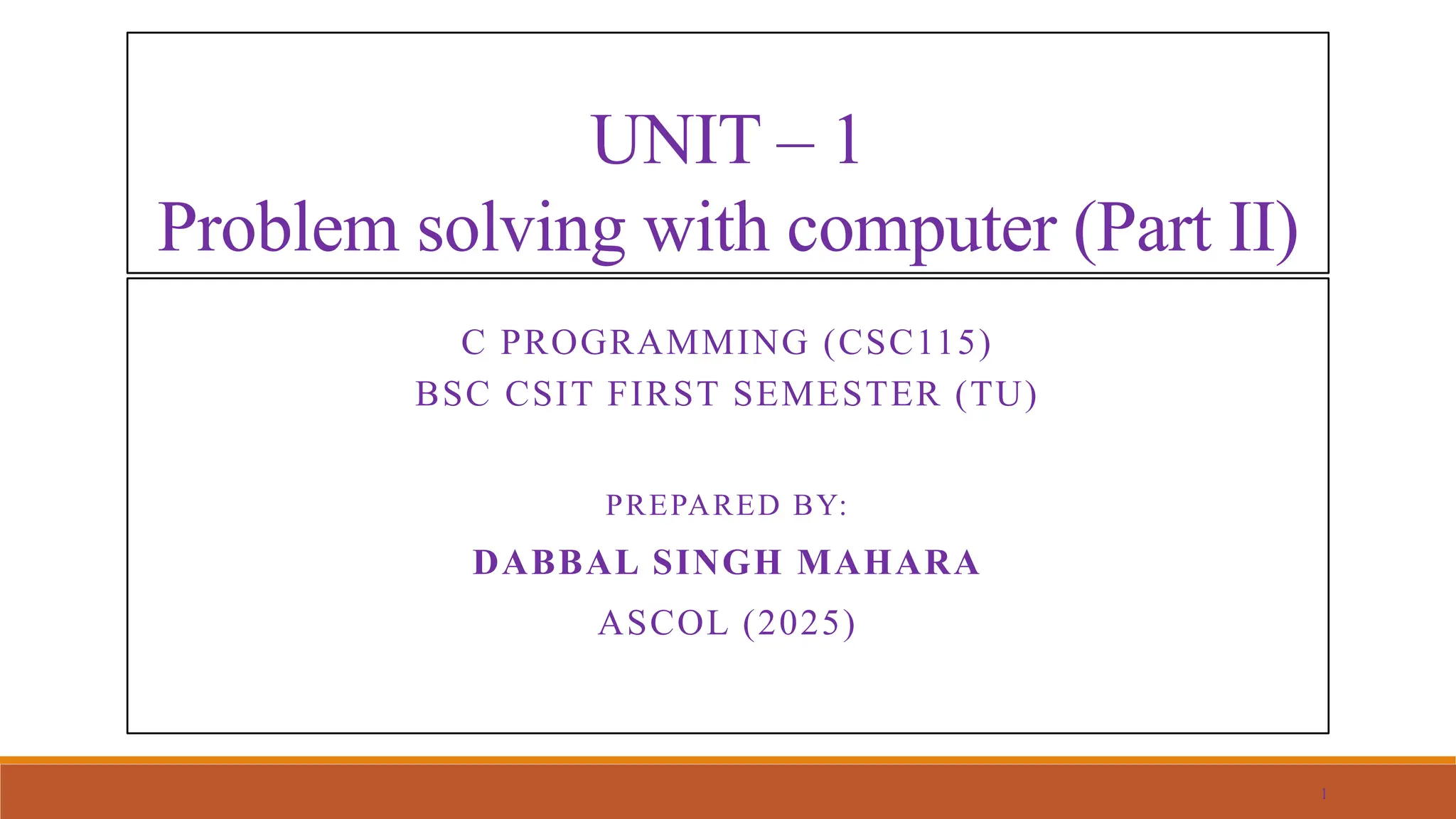 UNIT – 1
Problem solving with computer (Part II)

C PROGRAMMING (CSC115)
BSC CSIT FIRST SEMESTER (TU)

PREPARED BY:
DABBAL SINGH MAHARA
ASCOL (2025)

1